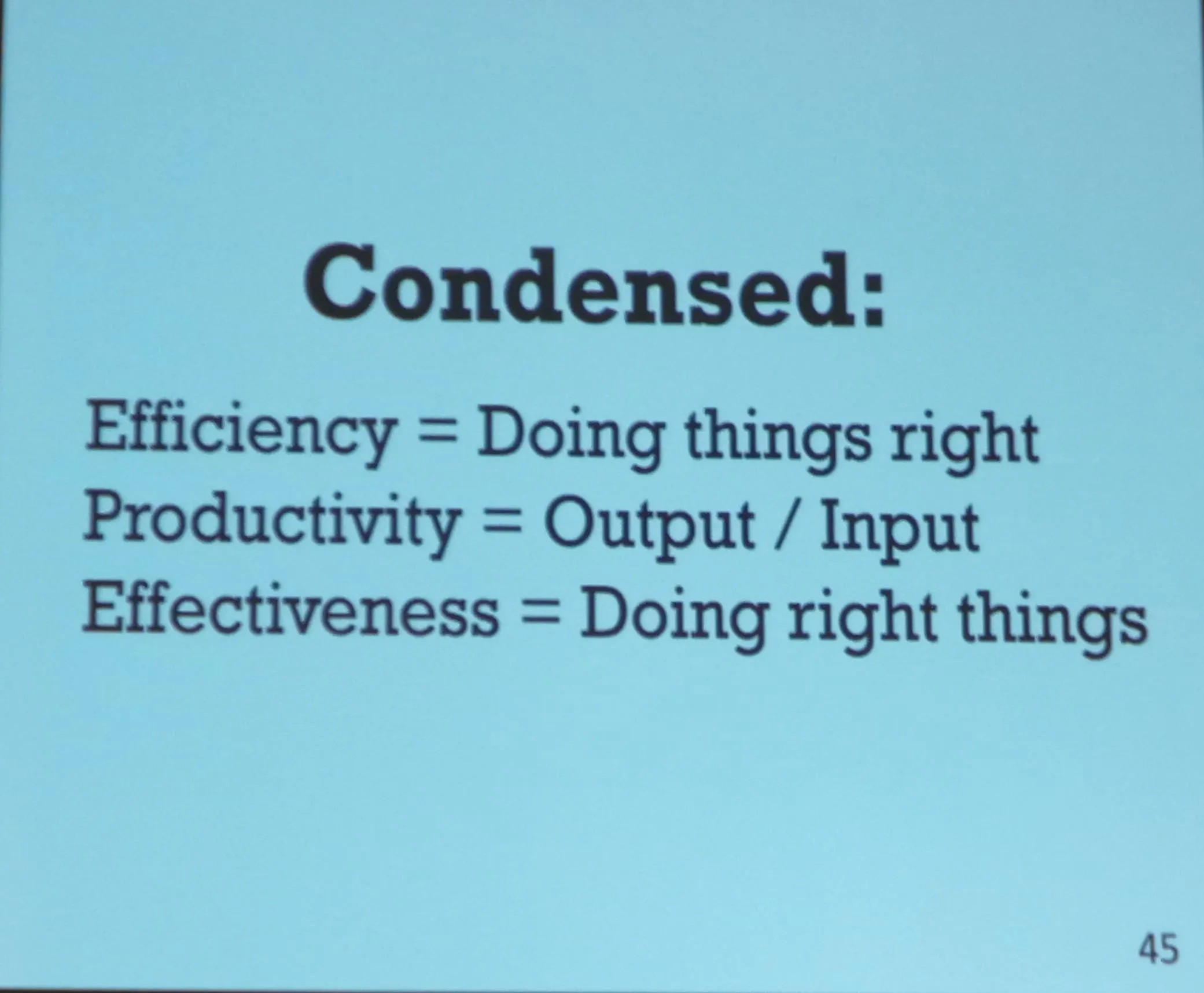 Condensed:

Efficiency = Doing things right
Productivity = Output / Input
Effectiveness = Doing right things

45